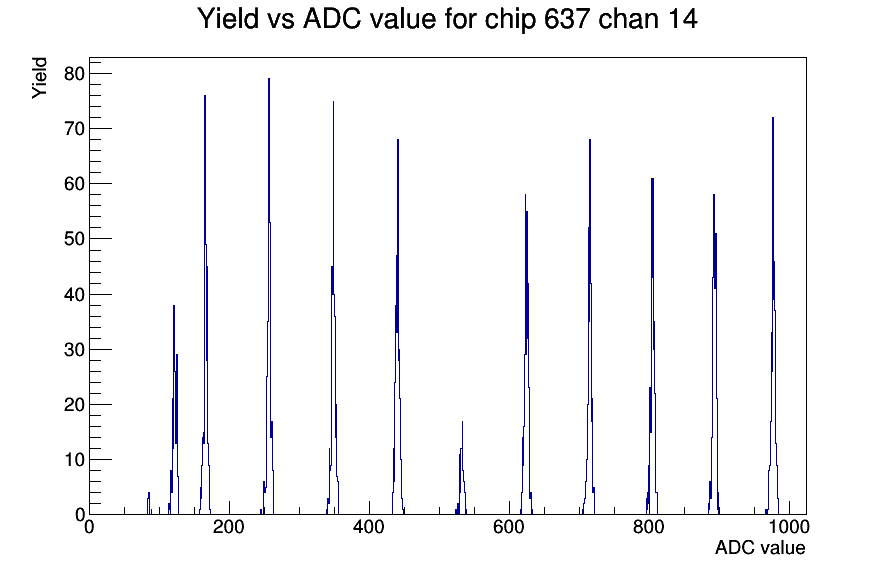 Yield vs ADC value for chip 637 chan 14

Yield

80
70
60
50
40
30
20
10
0

0
200
400
600
800
1000

ADC value